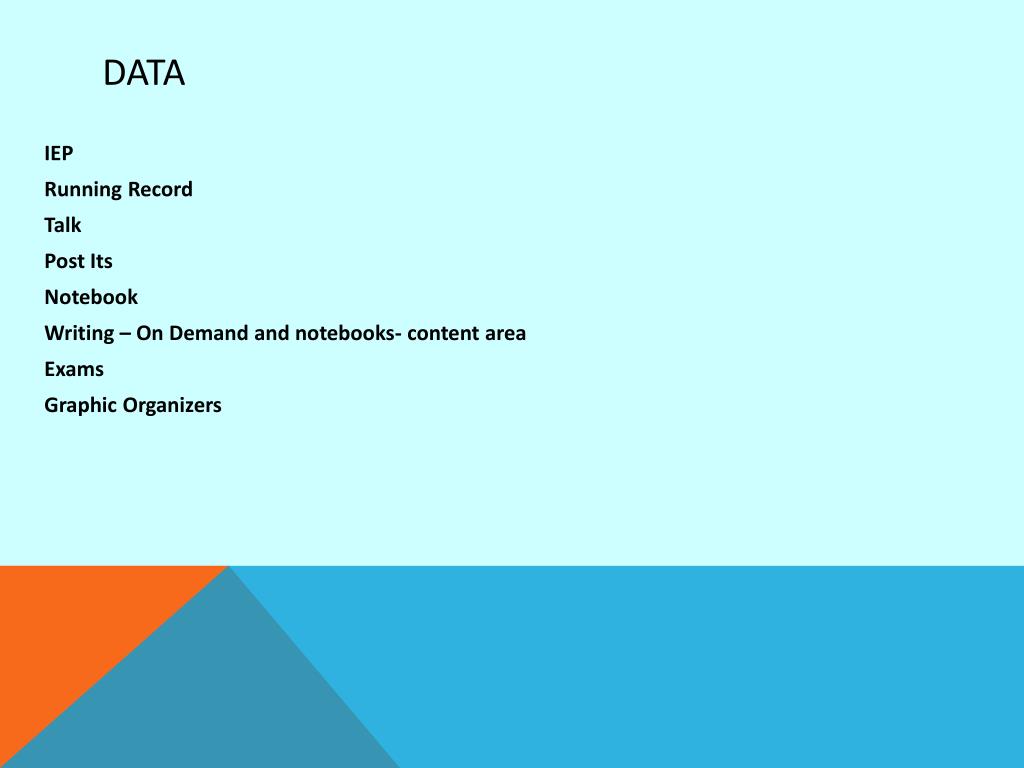 DATA

IEP
Running Record
Talk
Post Its
Notebook
Writing – On Demand and notebooks- content area
Exams
Graphic Organizers